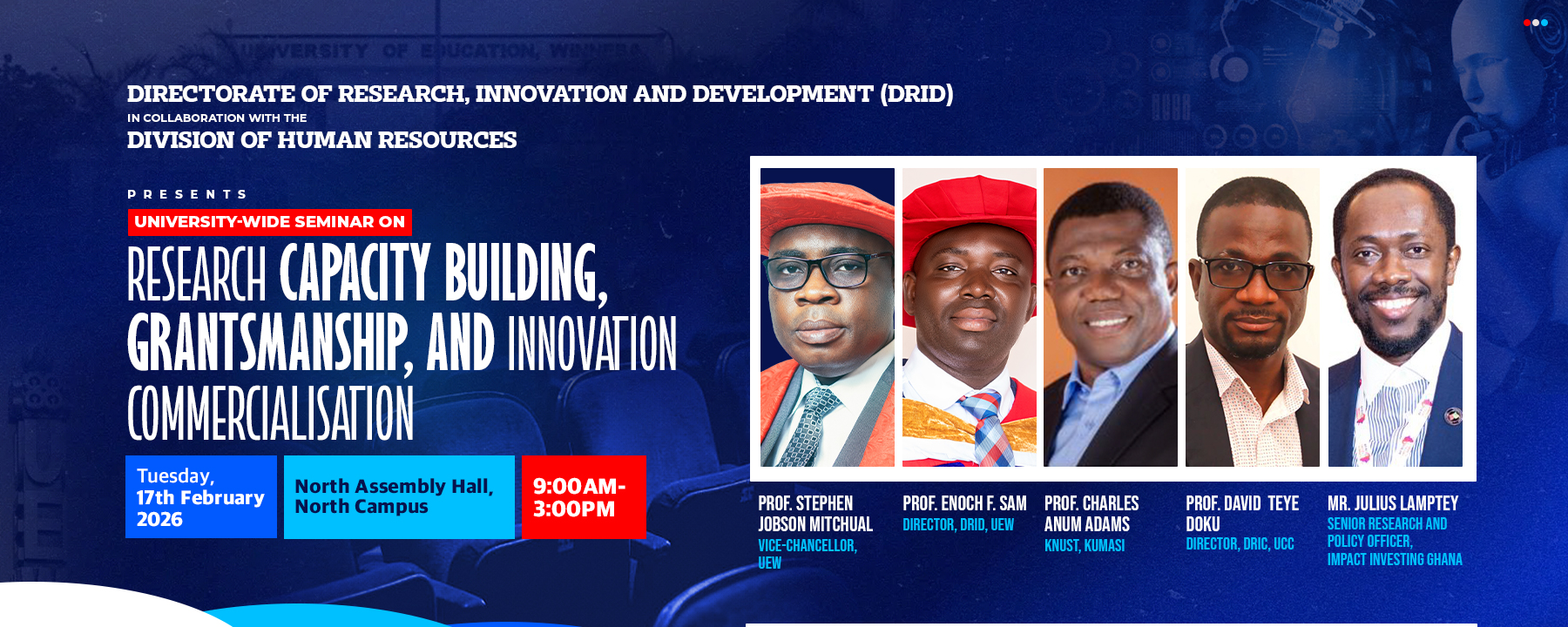 UNIVERSITY OF EDUCATION, WINNEBA

DIRECTORATE OF RESEARCH, INNOVATION AND DEVELOPMENT (DRID)
IN COLLABORATION WITH THE
DIVISION OF HUMAN RESOURCES

PRESENTS

UNIVERSITY-WIDE SEMINAR ON

RESEARCH CAPACITY BUILDING, GRANTSMANSHIP, AND INNOVATION COMMERCIALISATION

Tuesday, 17th February 2026

North Assembly Hall, North Campus

9:00AM-3:00PM

PROF. STEPHEN JOBSON MITCHUAL
VICE-CHANCELLOR, UEW

PROF. ENOCH F. SAM
DIRECTOR, DRID, UEW

PROF. CHARLES ANUM ADAMS
KNUST, KUMASI

PROF. DAVID TEYE DOKU
DIRECTOR, DRIC, UCC

MR. JULIUS LAMPTEY
SENIOR RESEARCH AND POLICY OFFICER, IMPACT INVESTING GHANA